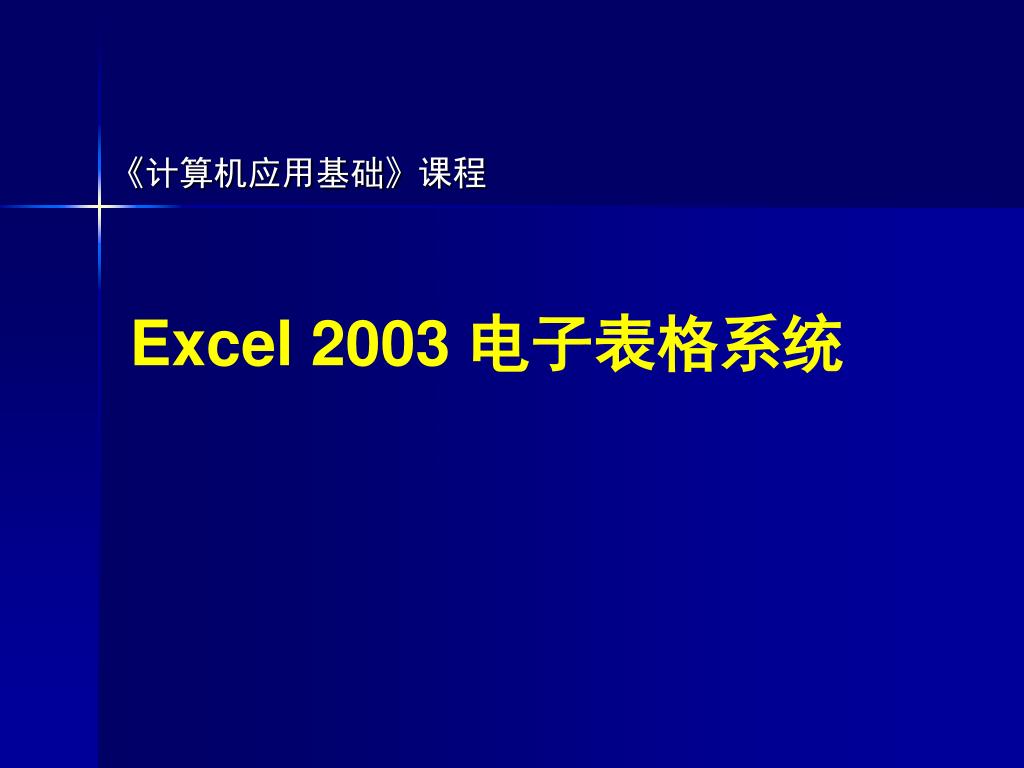 《计算机应用基础》课程

Excel 2003 电子表格系统